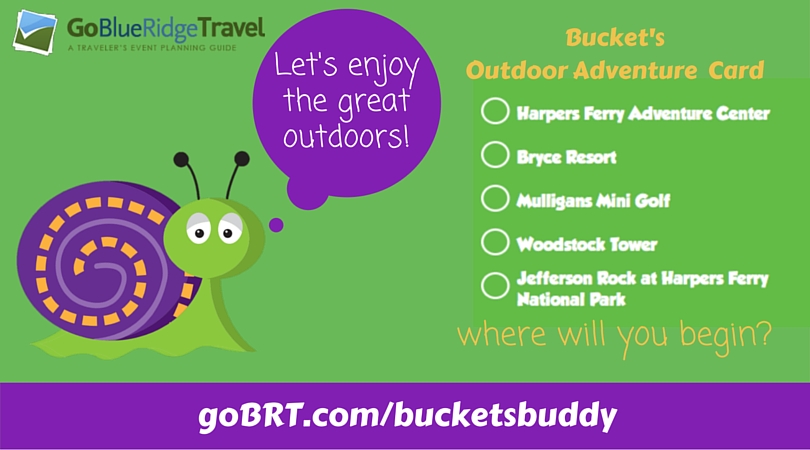 GoBlueRidgeTravel
A TRAVELER'S EVENT PLANNING GUIDE

Let's enjoy the great outdoors!

Bucket's
Outdoor Adventure Card

Harpers Ferry Adventure Center

Bryce Resort

Mulligans Mini Golf

Woodstock Tower

Jefferson Rock at Harpers Ferry National Park

where will you begin?

goBRT.com/bucketsbuddy